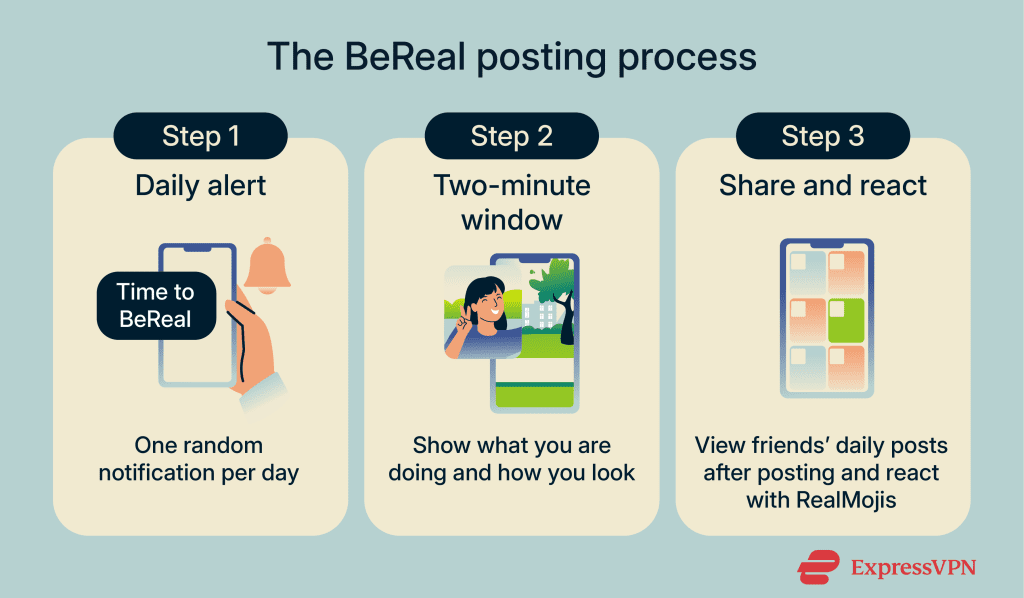 The BeReal posting process

Step 1
Daily alert
Time to BeReal
One random notification per day

Step 2
Two-minute window
Show what you are doing and how you look

Step 3
Share and react
View friends' daily posts after posting and react with RealMojis

ExpressVPN